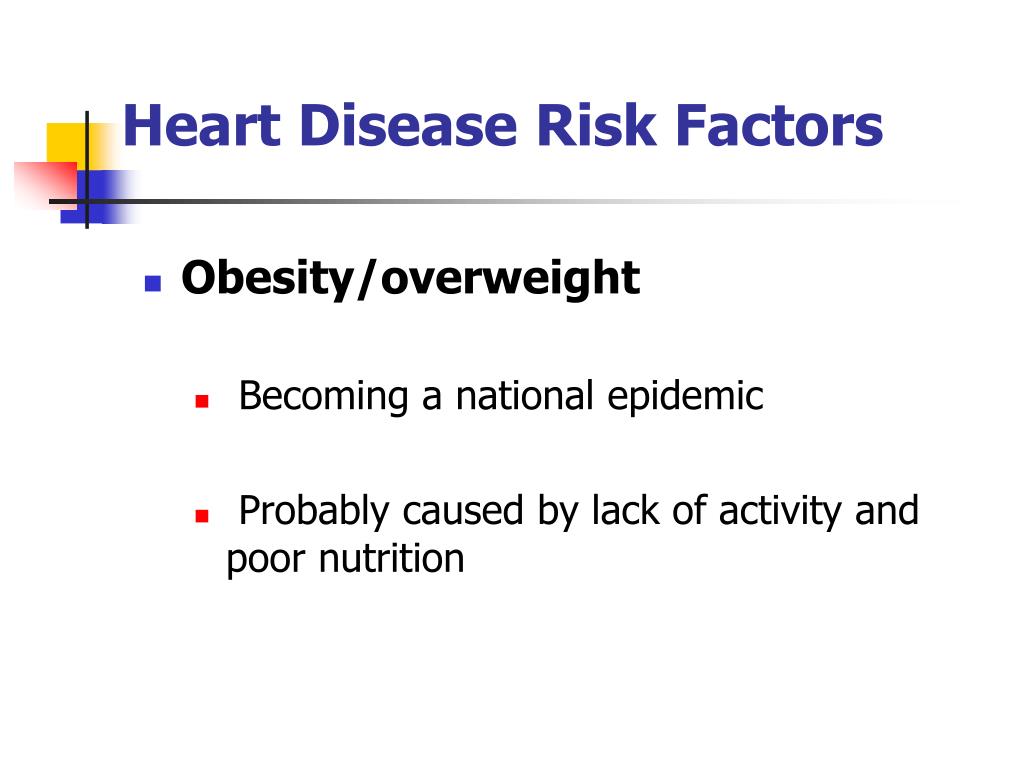 Heart Disease Risk Factors

Obesity/overweight

Becoming a national epidemic

Probably caused by lack of activity and poor nutrition